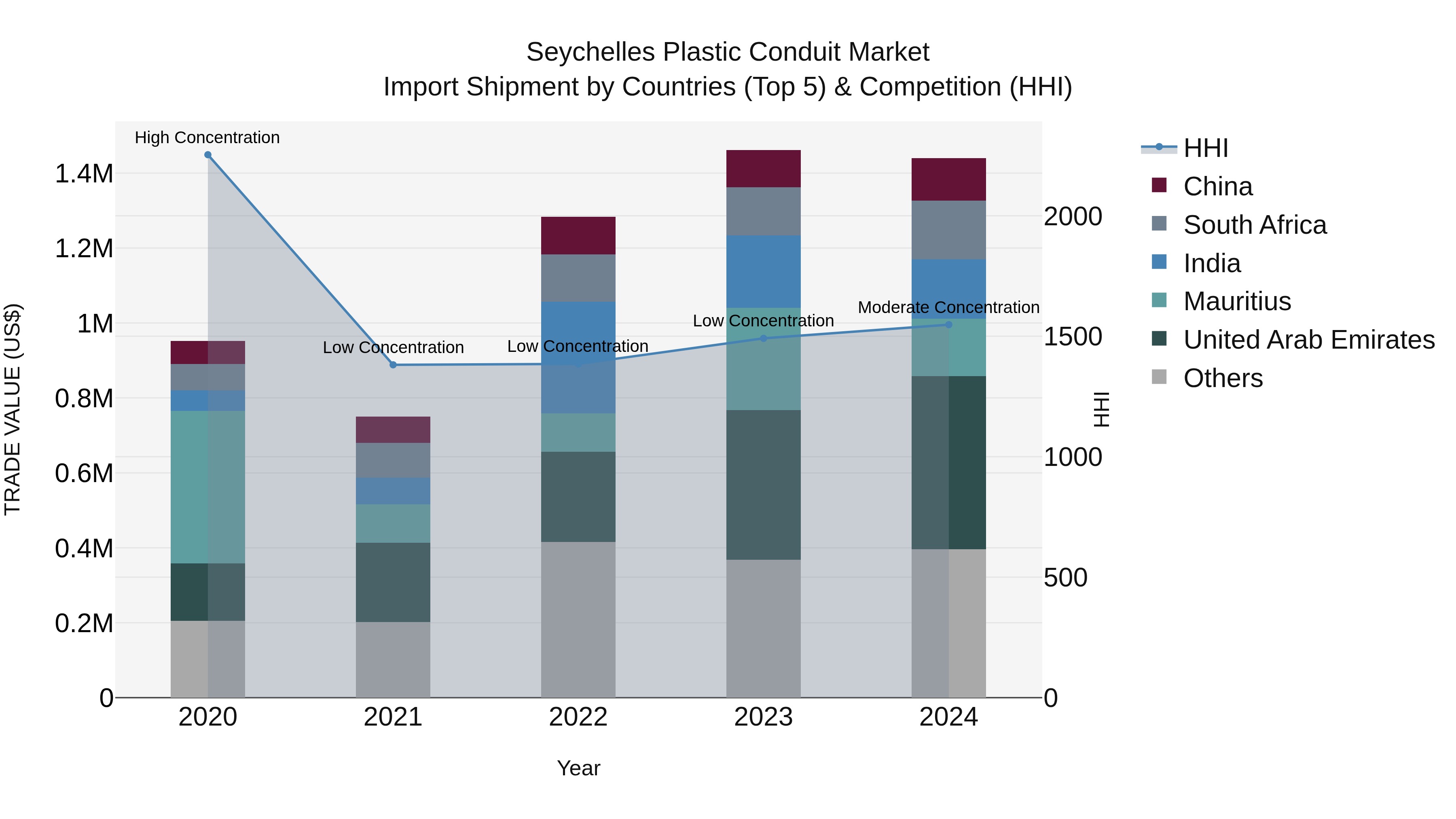 Seychelles Plastic Conduit Market
Import Shipment by Countries (Top 5) & Competition (HHI)

TRADE VALUE (US$)

1.4M
1.2M
1M
0.8M
0.6M
0.4M
0.2M
0

High Concentration
Low Concentration
Low Concentration
Low Concentration
Moderate Concentration

2020
2021
2022
2023
2024

Year

2000
1500
1000
500
0

HHI

HHI
China
South Africa
India
Mauritius
United Arab Emirates
Others